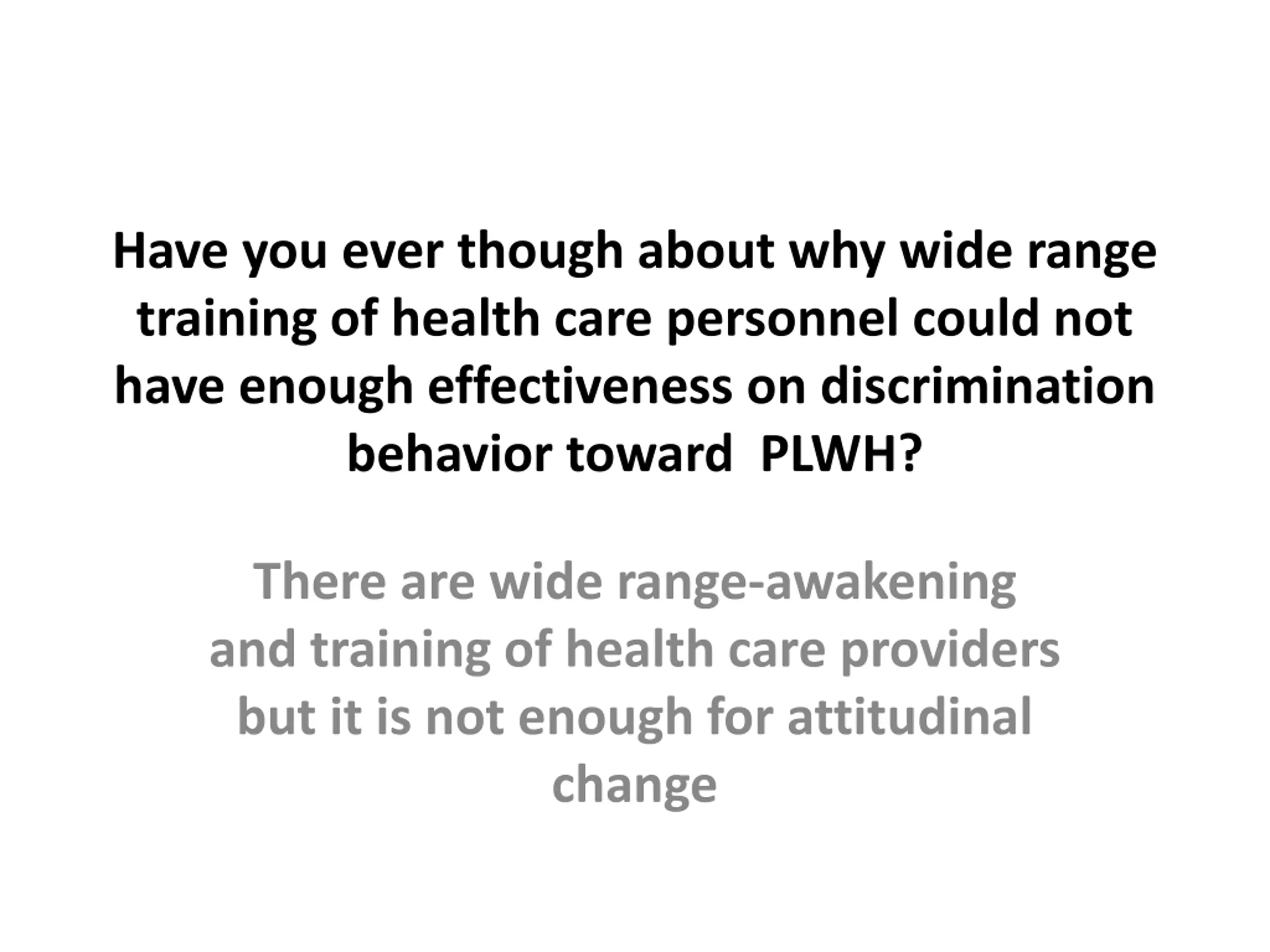 Have you ever though about why wide range training of health care personnel could not have enough effectiveness on discrimination behavior toward PLWH?

There are wide range-awakening and training of health care providers but it is not enough for attitudinal change